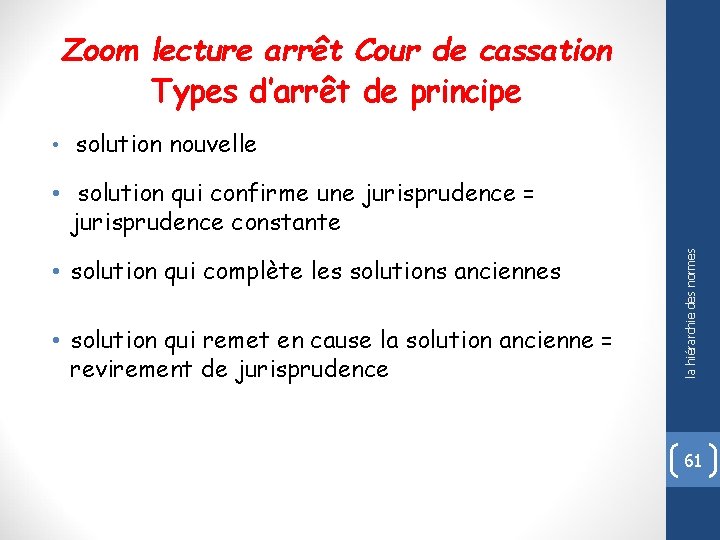 Zoom lecture arrêt Cour de cassation
Types d'arrêt de principe

• solution nouvelle

• solution qui confirme une jurisprudence = jurisprudence constante

• solution qui complète les solutions anciennes

• solution qui remet en cause la solution ancienne = revirement de jurisprudence

la hiérarchie des normes

61